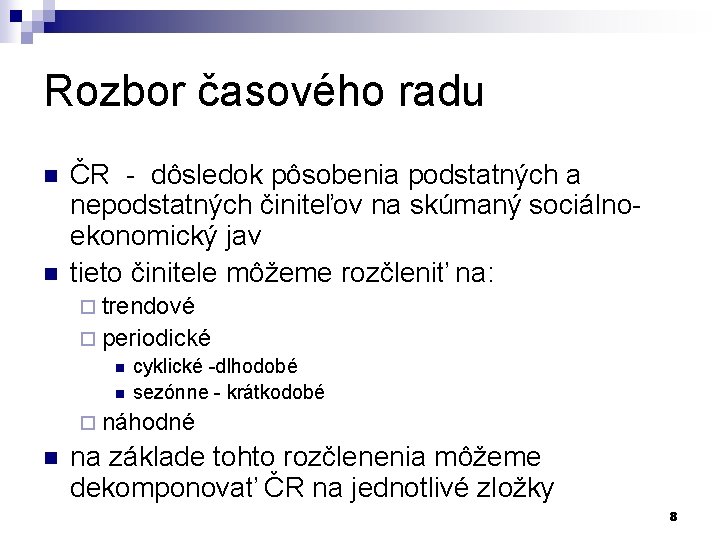 Rozbor časového radu

ČR - dôsledok pôsobenia podstatných a nepodstatných činiteľov na skúmaný sociálno-ekonomický jav

tieto činitele môžeme rozčleniť na:

trendové

periodické

cyklické -dlhodobé

sezónne - krátkodobé

náhodné

na základe tohto rozčlenenia môžeme dekomponovať ČR na jednotlivé zložky

8